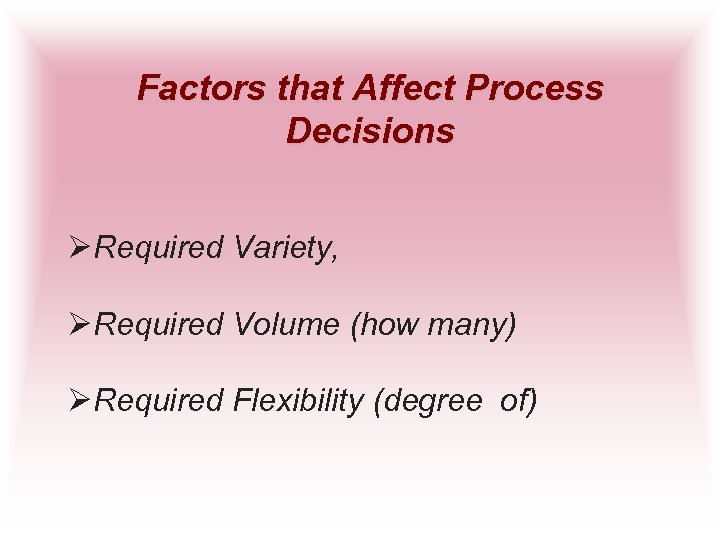 Factors that Affect Process Decisions

➢Required Variety,

➢Required Volume (how many)

➢Required Flexibility (degree of)